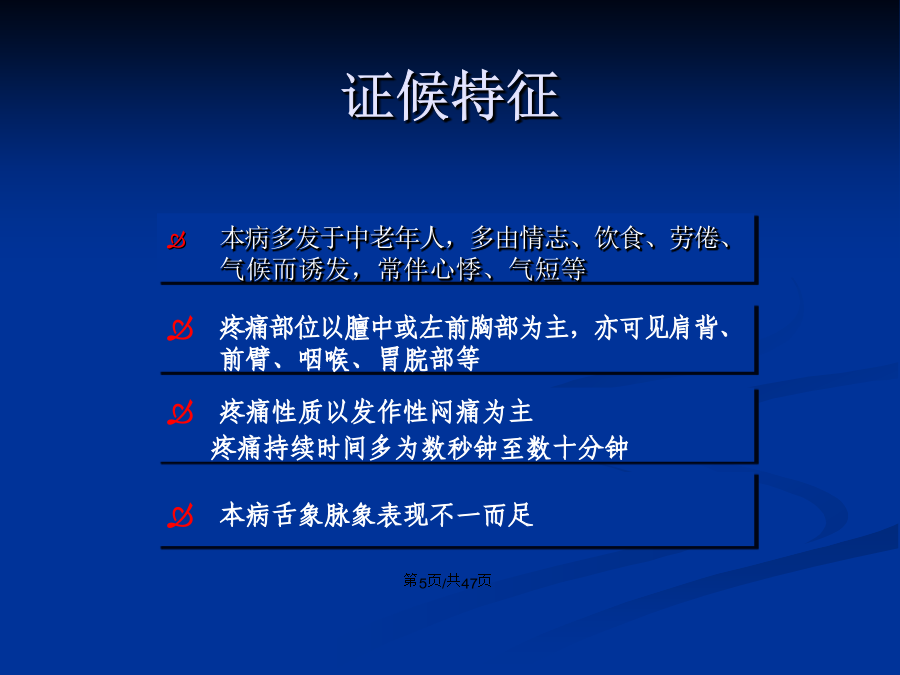 证候特征

本病多发于中老年人，多由情志、饮食、劳倦、气候而诱发，常伴心悸、气短等

疼痛部位以膻中或左前胸部为主，亦可见肩背、前臂、咽喉、胃脘部等

疼痛性质以发作性闷痛为主
疼痛持续时间多为数秒钟至数十分钟

本病舌象脉象表现不一而足

第5页/共47页